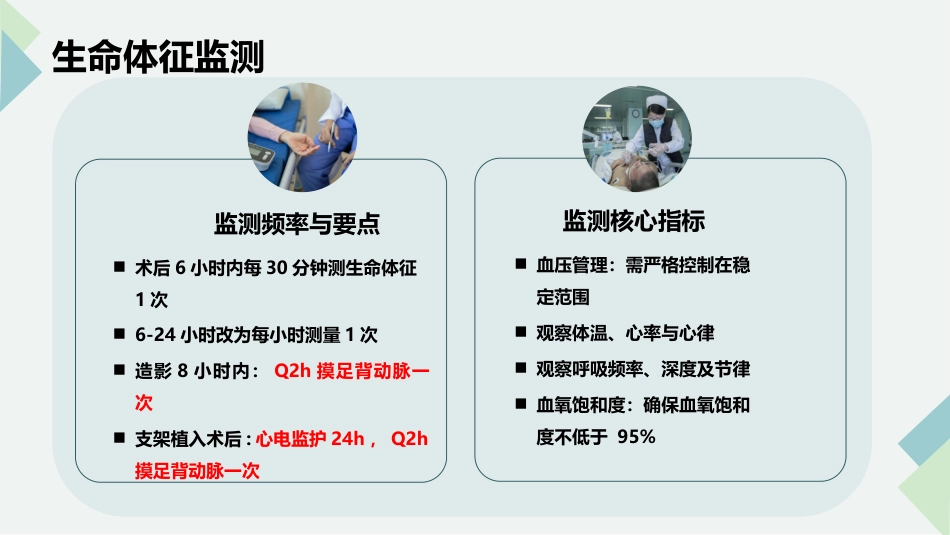 生命体征监测

监测频率与要点

■ 术后 6 小时内每 30 分钟测生命体征 1 次

■ 6-24 小时改为每小时测量 1 次

■ 造影 8 小时内： Q2h 摸足背动脉一次

■ 支架植入术后：心电监护 24h， Q2h 摸足背动脉一次

监测核心指标

■ 血压管理：需严格控制在稳定范围

■ 观察体温、心率与心律

■ 观察呼吸频率、深度及节律

■ 血氧饱和度：确保血氧饱和度不低于 95%